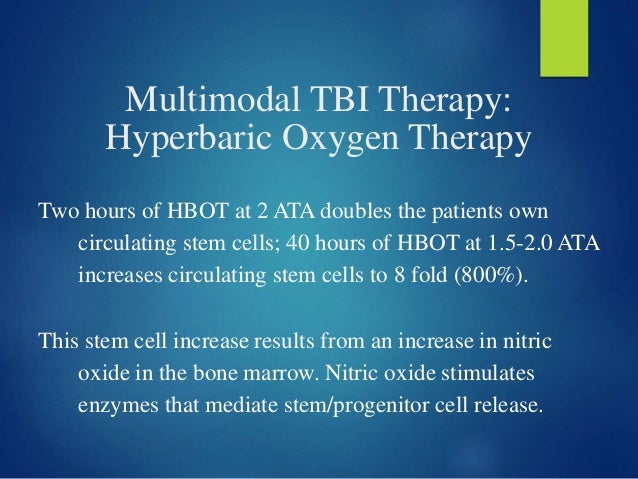 Multimodal TBI Therapy:
Hyperbaric Oxygen Therapy

Two hours of HBOT at 2 ATA doubles the patients own circulating stem cells; 40 hours of HBOT at 1.5-2.0 ATA increases circulating stem cells to 8 fold (800%).

This stem cell increase results from an increase in nitric oxide in the bone marrow. Nitric oxide stimulates enzymes that mediate stem/progenitor cell release.